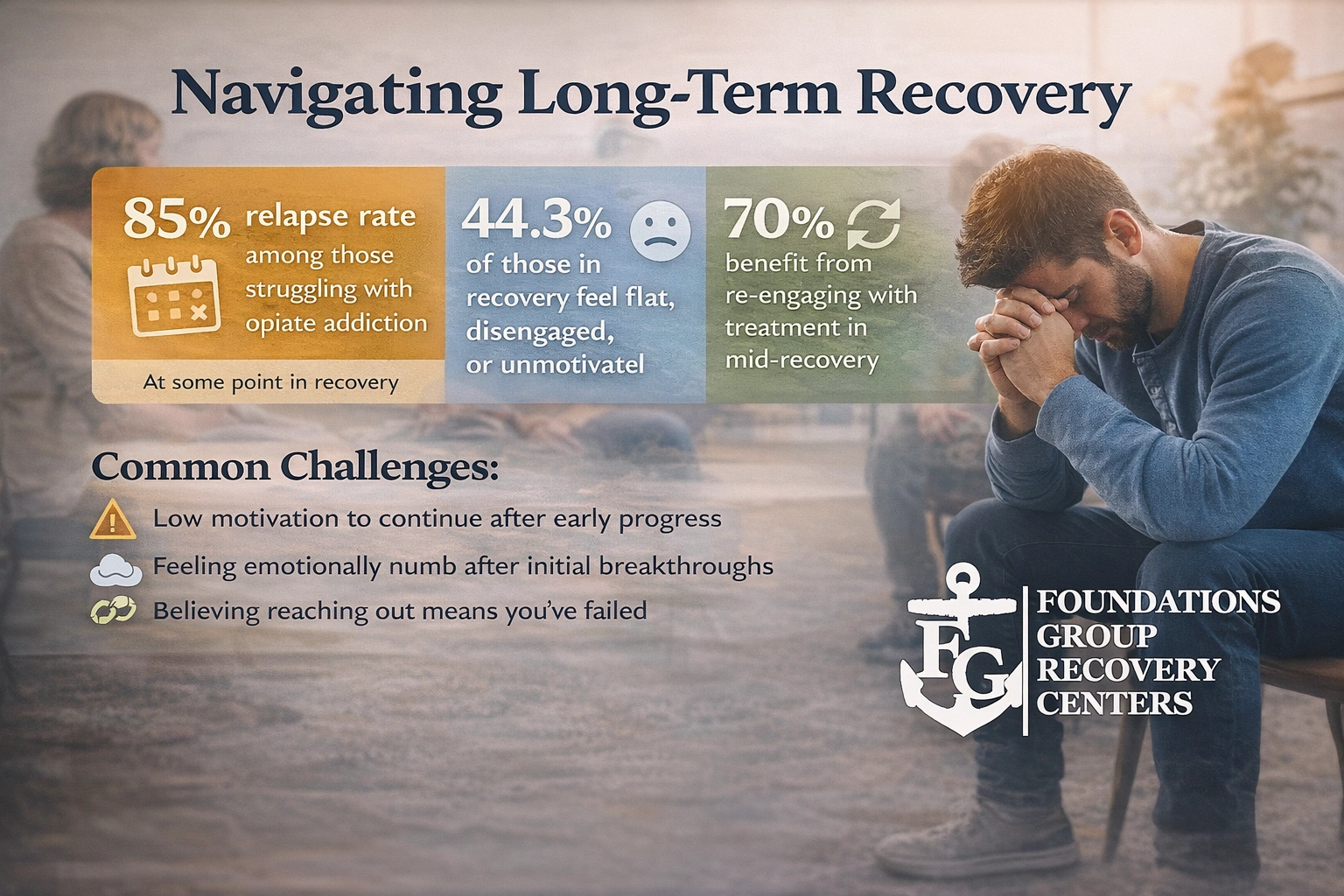 Navigating Long-Term Recovery

85% relapse rate among those struggling with opiate addiction

At some point in recovery

44.3% of those in recovery feel flat, disengaged, or unmotivatel

70% benefit from re-engaging with treatment in mid-recovery

Common Challenges:

Low motivation to continue after early progress

Feeling emotionally numb after initial breakthroughs

Believing reaching out means you've failed

FG

FOUNDATIONS GROUP RECOVERY CENTERS